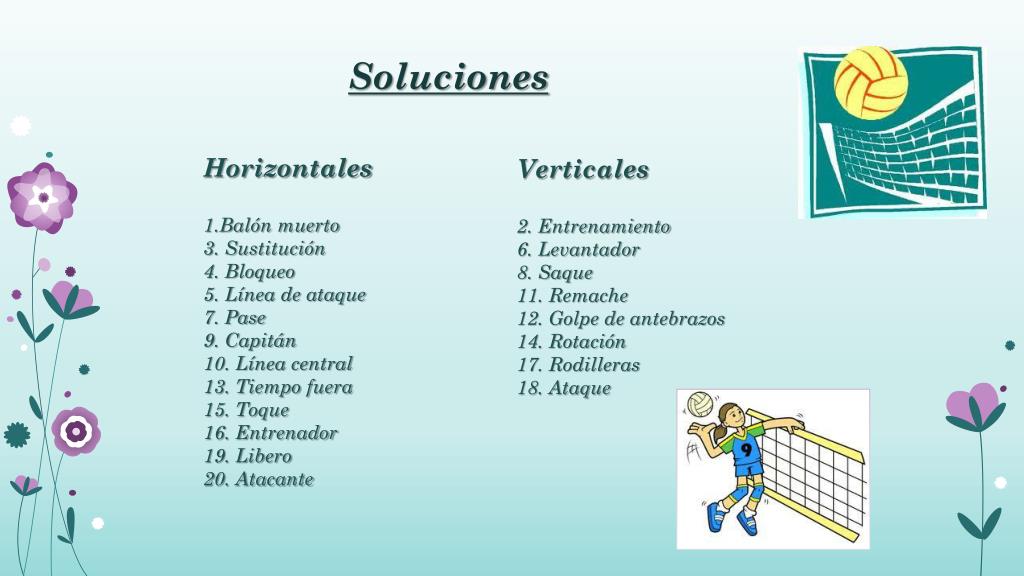 Soluciones

Horizontales

1.Balón muerto
3. Sustitución
4. Bloqueo
5. Línea de ataque
7. Pase
9. Capitán
10. Línea central
13. Tiempo fuera
15. Toque
16. Entrenador
19. Libero
20. Atacante

Verticales

2. Entrenamiento
6. Levantador
8. Saque
11. Remache
12. Golpe de antebrazos
14. Rotación
17. Rodilleras
18. Ataque

9